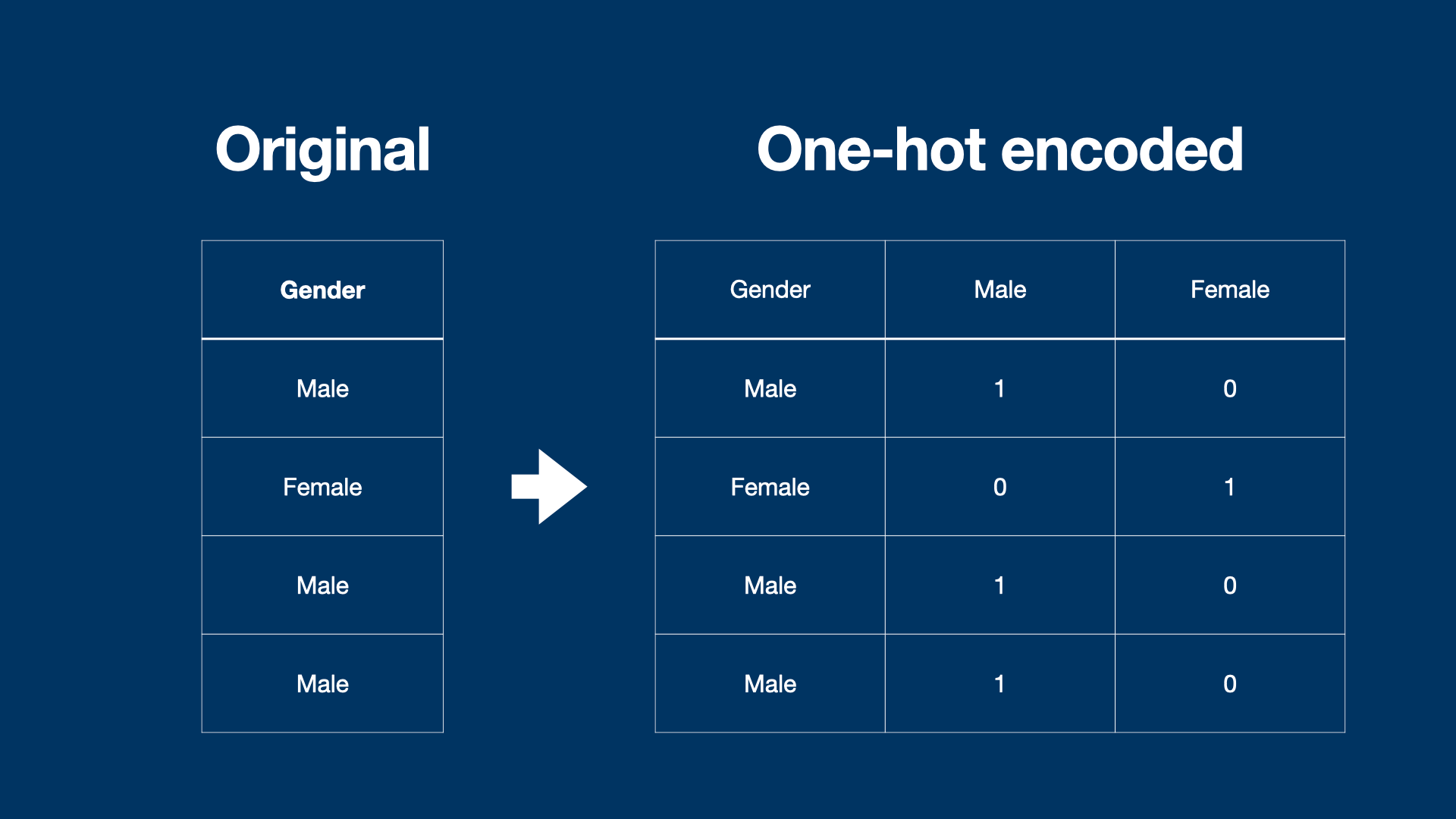 Original

| Gender |
|---|
| Male |
| Female |
| Male |
| Male |

One-hot encoded

| Gender | Male | Female |
|---|---|---|
| Male | 1 | 0 |
| Female | 0 | 1 |
| Male | 1 | 0 |
| Male | 1 | 0 |